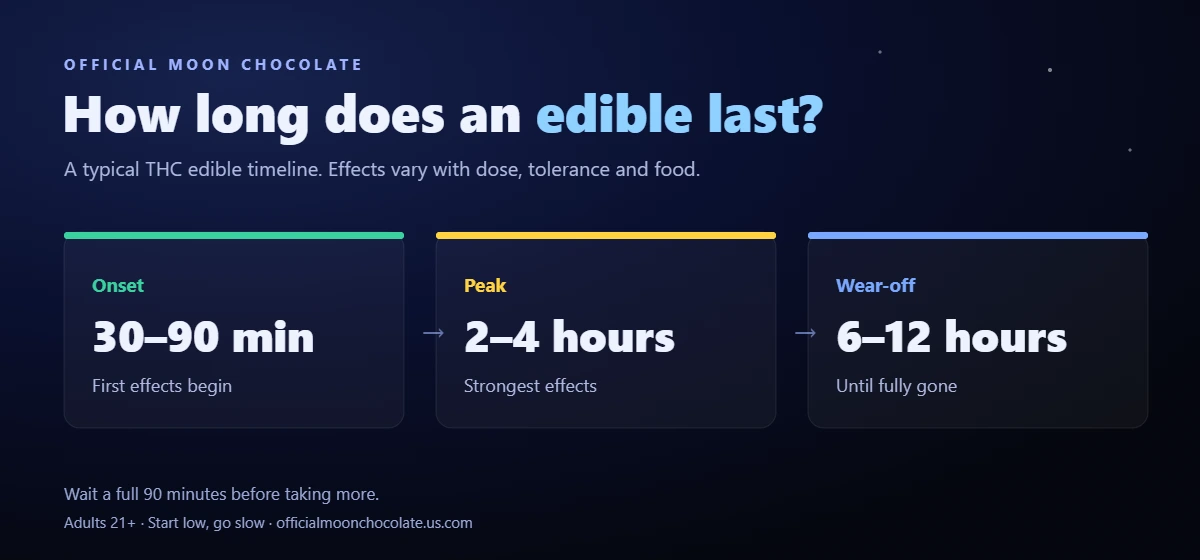 OFFICIAL MOON CHOCOLATE

How long does an edible last?

A typical THC edible timeline. Effects vary with dose, tolerance and food.

Onset
30–90 min
First effects begin

→

Peak
2–4 hours
Strongest effects

→

Wear-off
6–12 hours
Until fully gone

Wait a full 90 minutes before taking more.

Adults 21+ · Start low, go slow · officialmoonchocolate.us.com